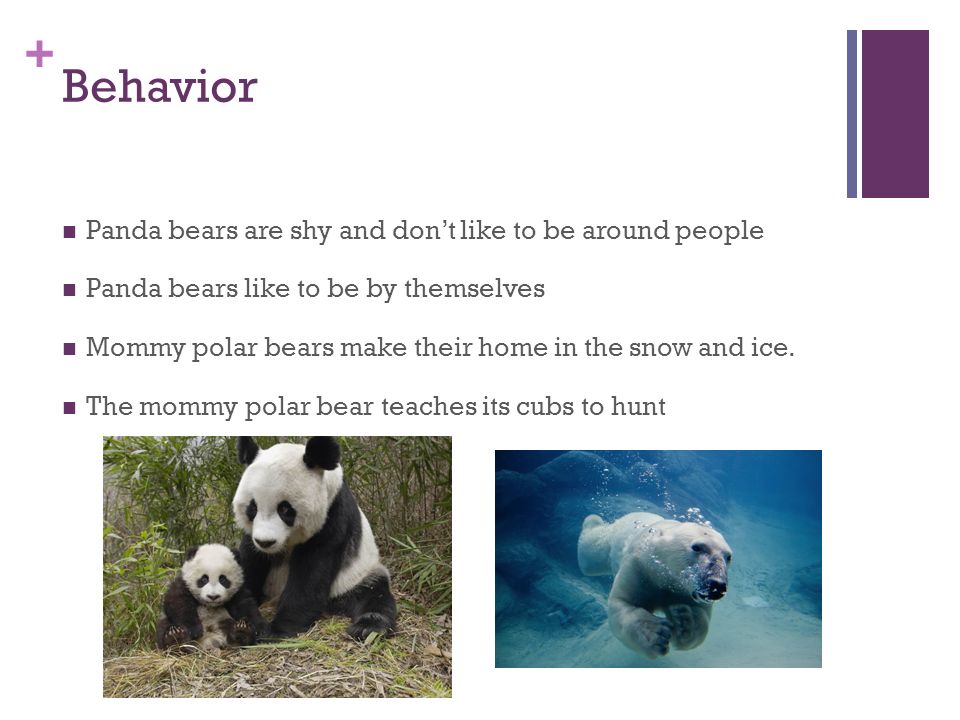 +
Behavior

■ Panda bears are shy and don't like to be around people

■ Panda bears like to be by themselves

■ Mommy polar bears make their home in the snow and ice.

■ The mommy polar bear teaches its cubs to hunt